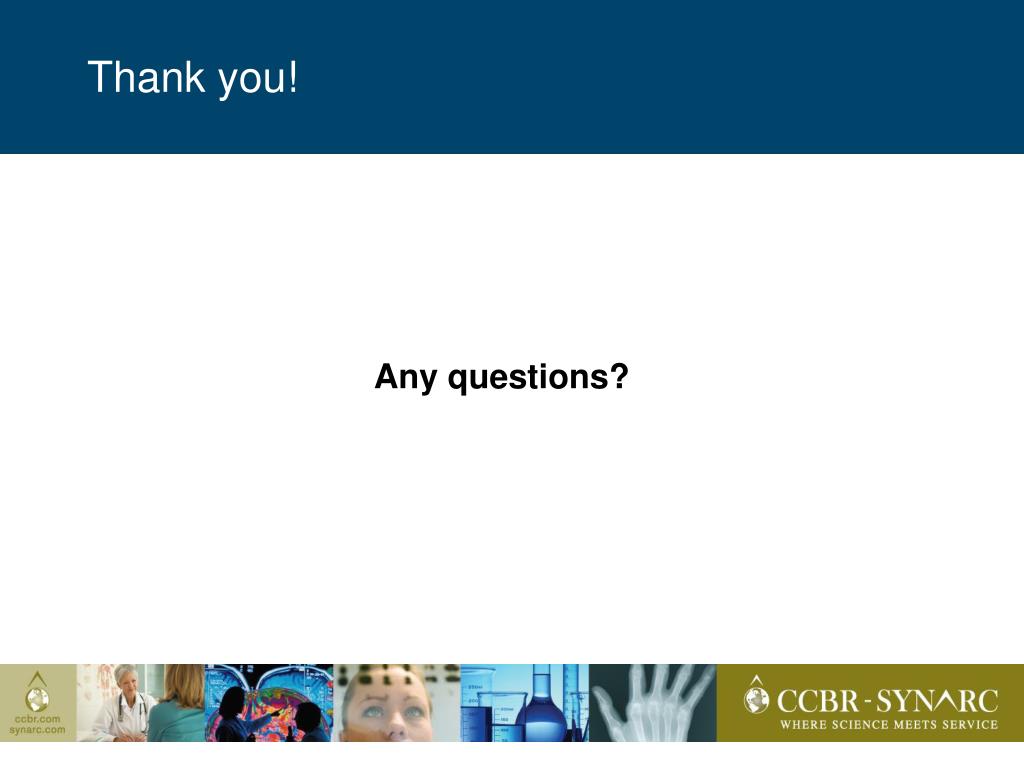 Thank you!

Any questions?

ccbr.com
synarc.com

CCBR-SYNARC
WHERE SCIENCE MEETS SERVICE